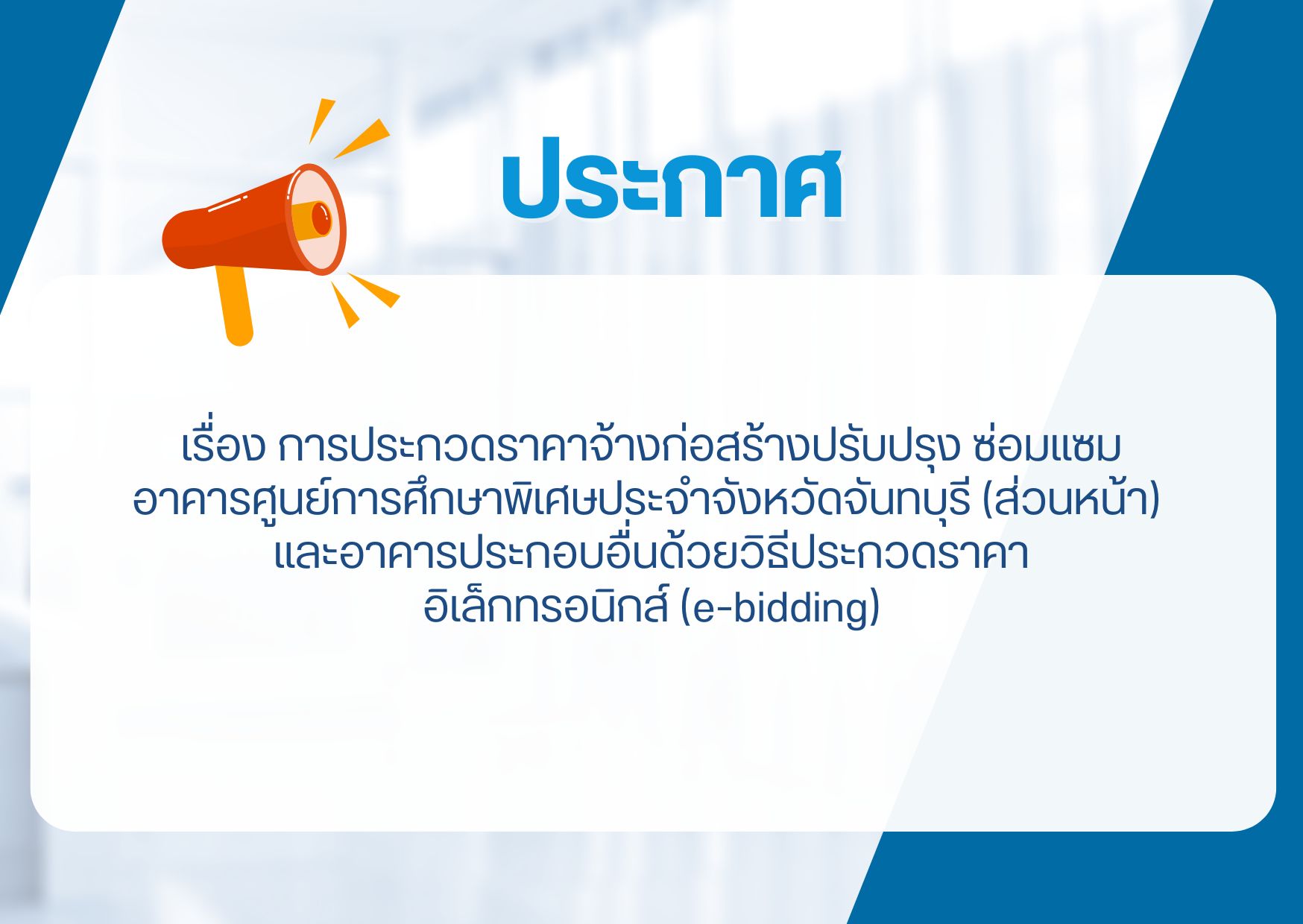 ประกาศ

เรื่อง การประกวดราคาจ้างก่อสร้างปรับปรุง ซ่อมแซม อาคารศูนย์การศึกษาพิเศษประจำจังหวัดจันทบุรี (ส่วนหน้า) และอาคารประกอบอื่นด้วยวิธีประกวดราคา อิเล็กทรอนิกส์ (e-bidding)